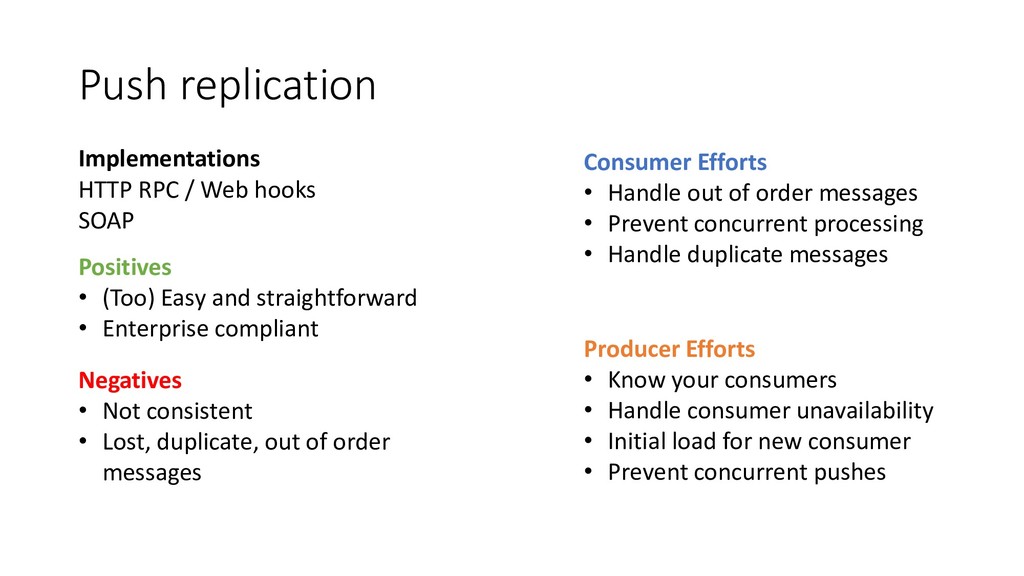 Push replication

Implementations
HTTP RPC / Web hooks
SOAP

Positives
• (Too) Easy and straightforward
• Enterprise compliant

Negatives
• Not consistent
• Lost, duplicate, out of order messages

Consumer Efforts
• Handle out of order messages
• Prevent concurrent processing
• Handle duplicate messages

Producer Efforts
• Know your consumers
• Handle consumer unavailability
• Initial load for new consumer
• Prevent concurrent pushes